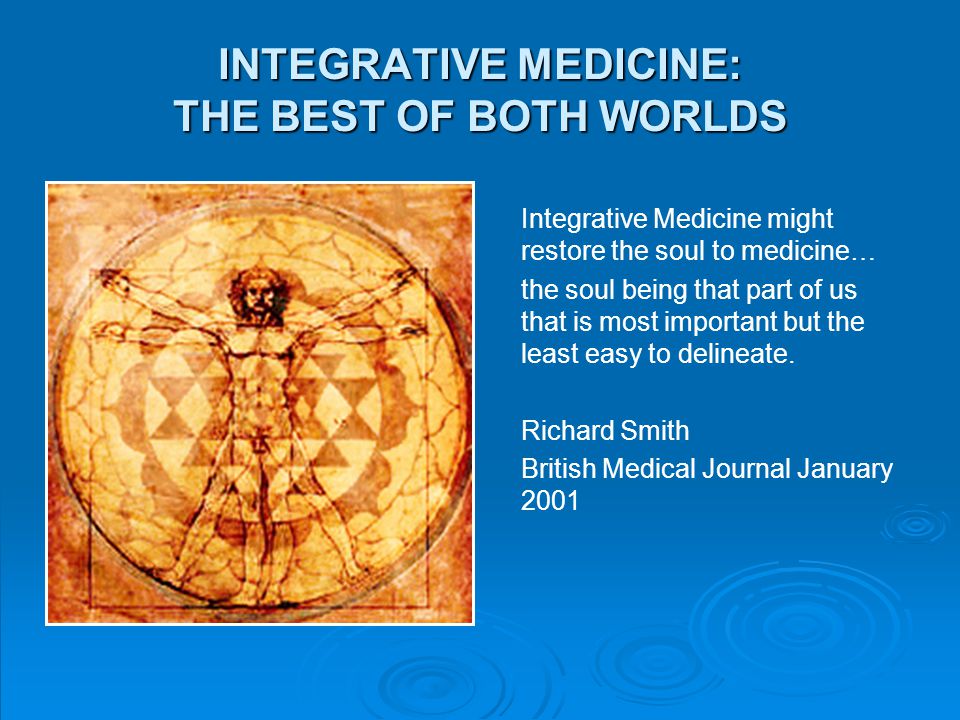 INTEGRATIVE MEDICINE:
THE BEST OF BOTH WORLDS

Integrative Medicine might restore the soul to medicine…

the soul being that part of us that is most important but the least easy to delineate.

Richard Smith

British Medical Journal January 2001